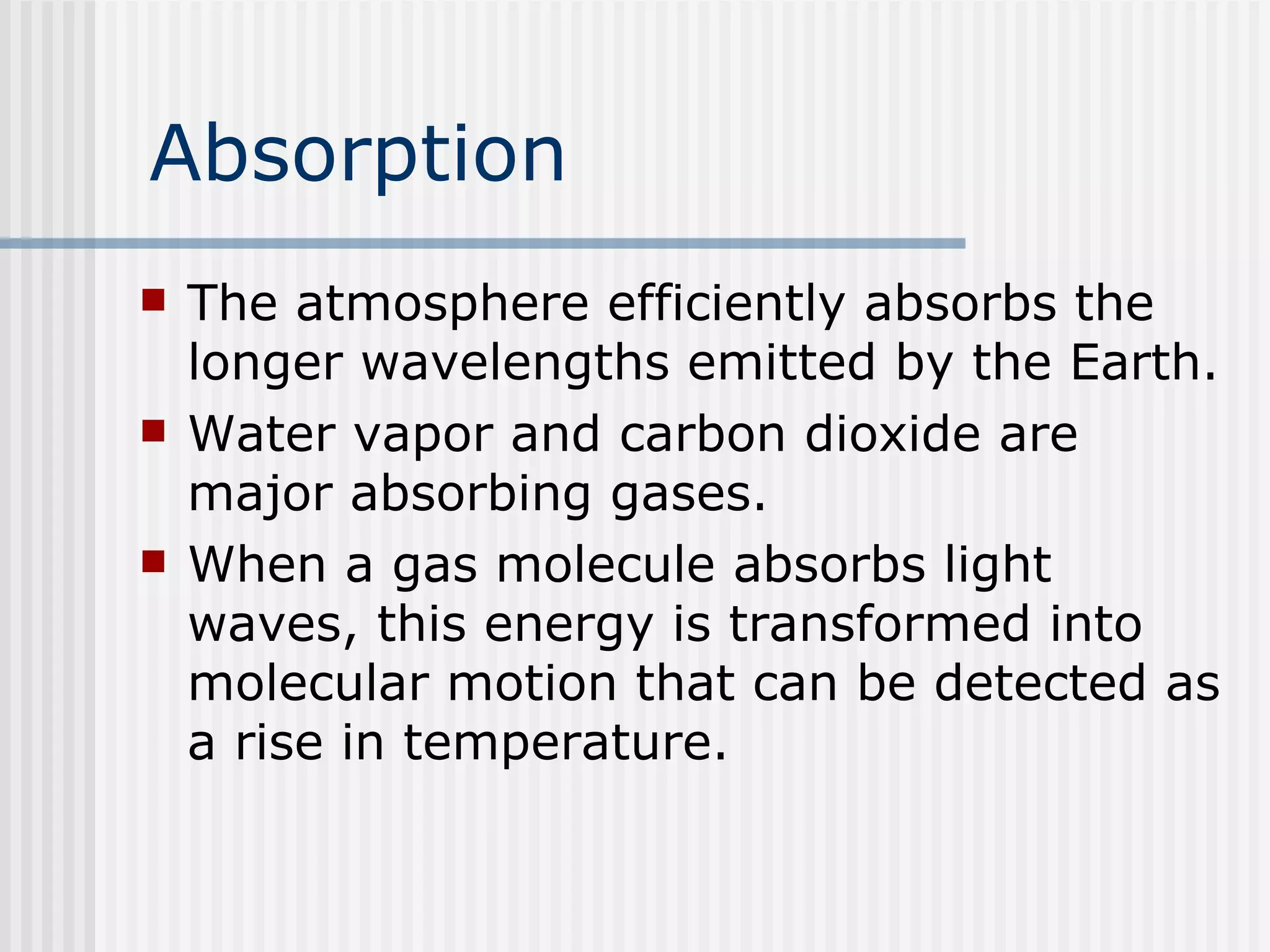 Absorption

- The atmosphere efficiently absorbs the longer wavelengths emitted by the Earth.
- Water vapor and carbon dioxide are major absorbing gases.
- When a gas molecule absorbs light waves, this energy is transformed into molecular motion that can be detected as a rise in temperature.